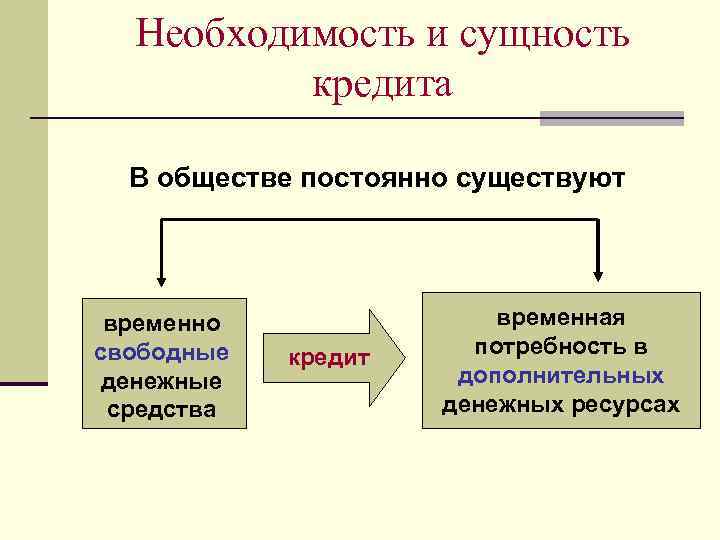 Необходимость и сущность кредита

В обществе постоянно существуют

временно свободные денежные средства

кредит

временная потребность в дополнительных денежных ресурсах